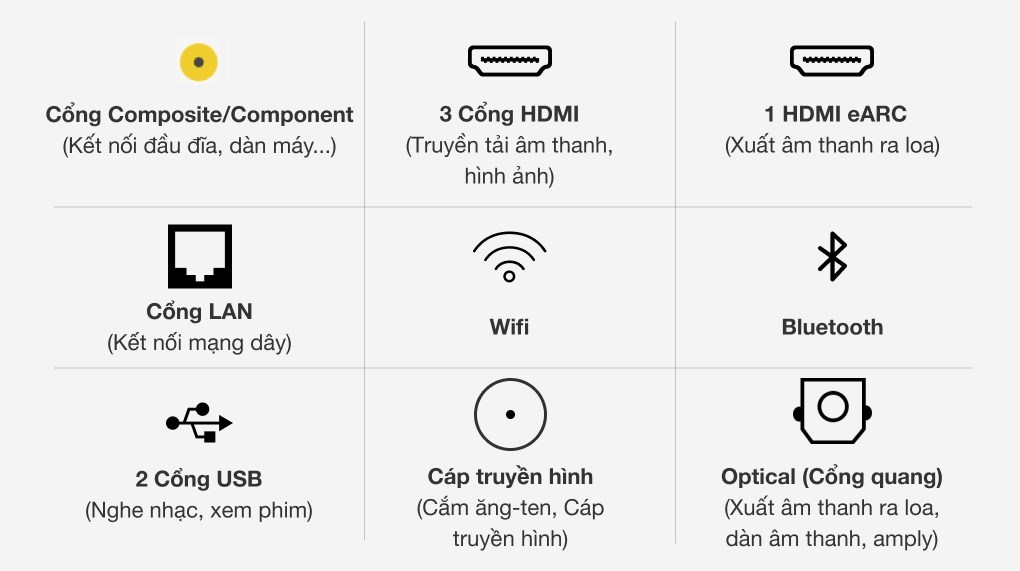 Cổng Composite/Component
(Kết nối đầu đĩa, dàn máy...)

3 Cổng HDMI
(Truyền tải âm thanh, hình ảnh)

1 HDMI eARC
(Xuất âm thanh ra loa)

Cổng LAN
(Kết nối mạng dây)

Wifi

Bluetooth

2 Cổng USB
(Nghe nhạc, xem phim)

Cáp truyền hình
(Cắm ăng-ten, Cáp truyền hình)

Optical (Cổng quang)
(Xuất âm thanh ra loa, dàn âm thanh, amply)